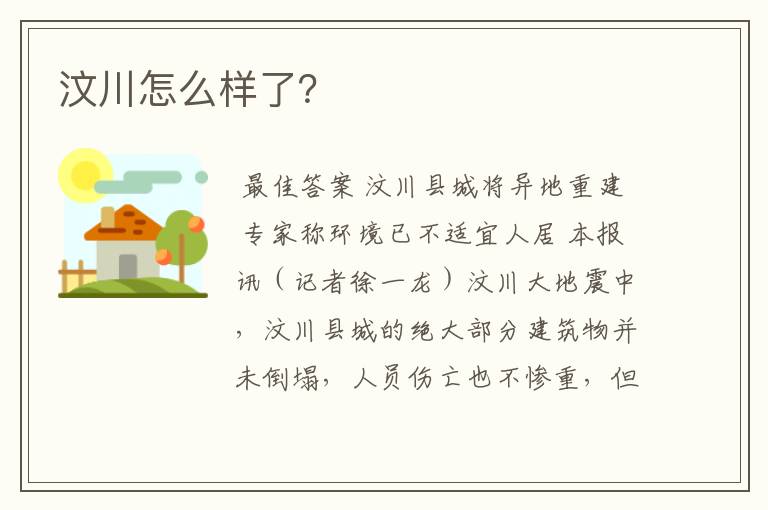 汶川怎么样了?

最佳答案 汶川县城将异地重建 专家称环境已不适宜人居 本报讯（记者徐一龙）汶川大地震中，汶川县城的绝大部分建筑物并未倒塌，人员伤亡也不惨重，但